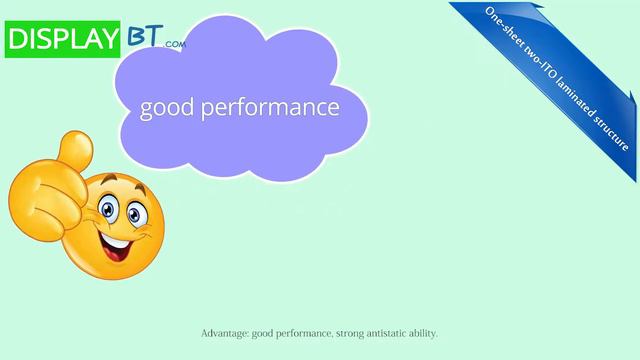 DISPLAY BT.COM

One-sheet two-ITO laminated structure

good performance

Advantage: good performance, strong antistatic ability.